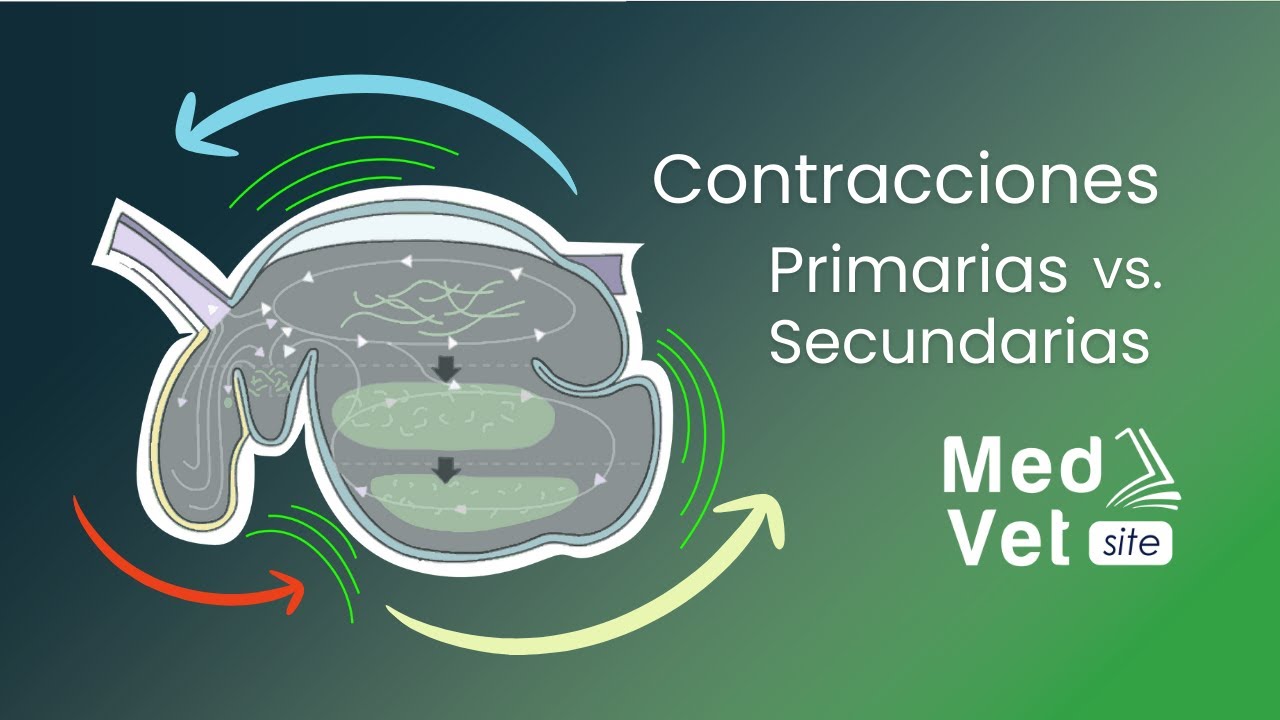 Contracciones
Primarias vs.
Secundarias

Med
Vet site